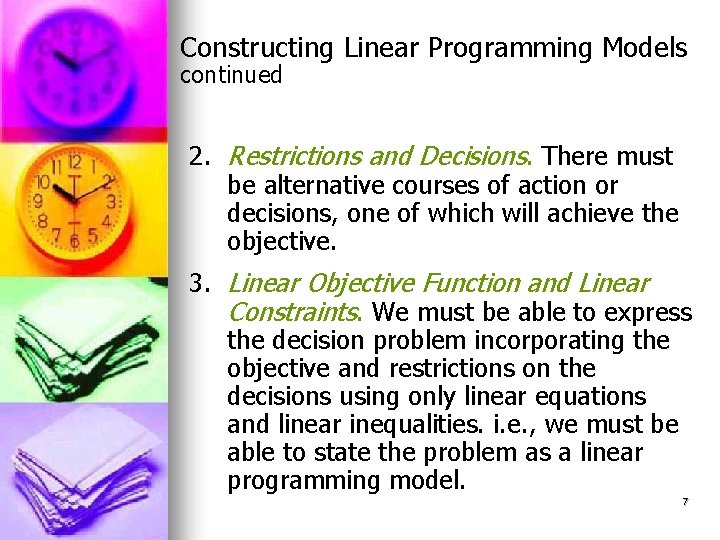 Constructing Linear Programming Models
continued

2. Restrictions and Decisions. There must be alternative courses of action or decisions, one of which will achieve the objective.

3. Linear Objective Function and Linear Constraints. We must be able to express the decision problem incorporating the objective and restrictions on the decisions using only linear equations and linear inequalities. i.e., we must be able to state the problem as a linear programming model.

7